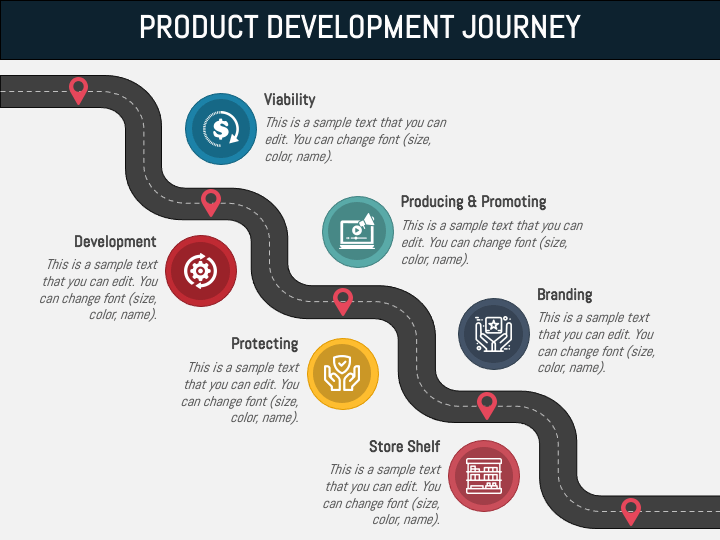 PRODUCT DEVELOPMENT JOURNEY

Viability
This is a sample text that you can edit. You can change font (size, color, name).

Producing & Promoting
This is a sample text that you can edit. You can change font (size, color, name).

Development
This is a sample text that you can edit. You can change font (size, color, name).

Branding
This is a sample text that you can edit. You can change font (size, color, name).

Protecting
This is a sample text that you can edit. You can change font (size, color, name).

Store Shelf
This is a sample text that you can edit. You can change font (size, color, name).